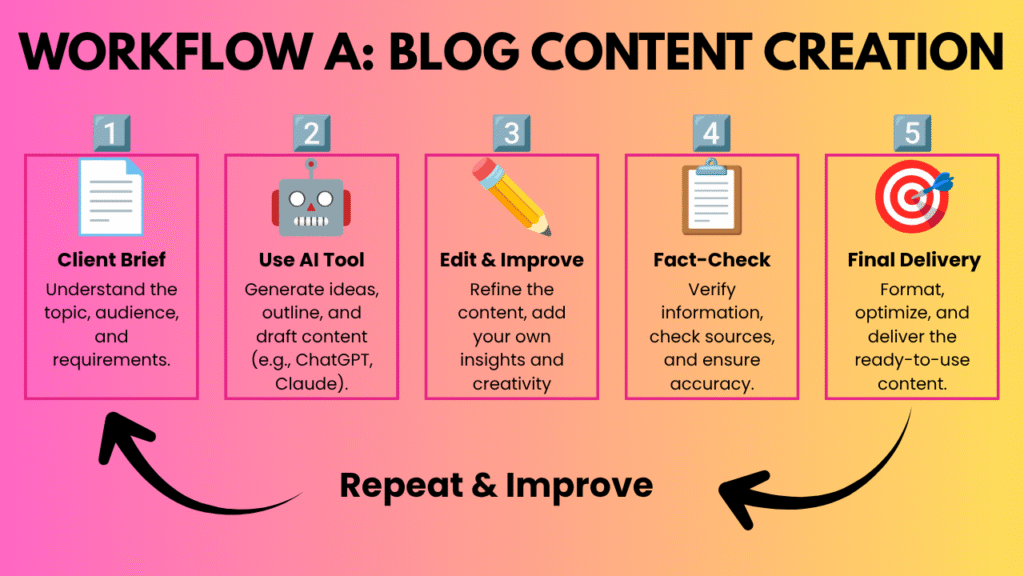 WORKFLOW A: BLOG CONTENT CREATION

1

Client Brief

Understand the topic, audience, and requirements.

2

Use AI Tool

Generate ideas, outline, and draft content (e.g., ChatGPT, Claude).

3

Edit & Improve

Refine the content, add your own insights and creativity

4

Fact-Check

Verify information, check sources, and ensure accuracy.

5

Final Delivery

Format, optimize, and deliver the ready-to-use content.

Repeat & Improve